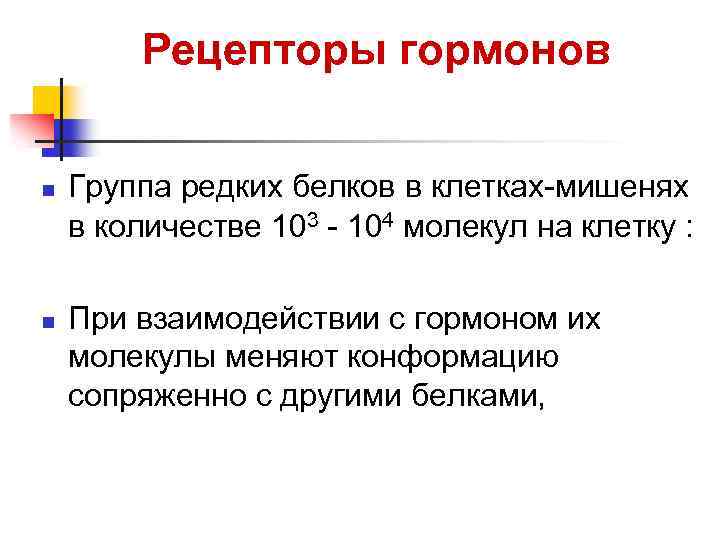 Рецепторы гормонов

Группа редких белков в клетках-мишенях в количестве $10^3$ - $10^4$ молекул на клетку :

При взаимодействии с гормоном их молекулы меняют конформацию сопряженно с другими белками,